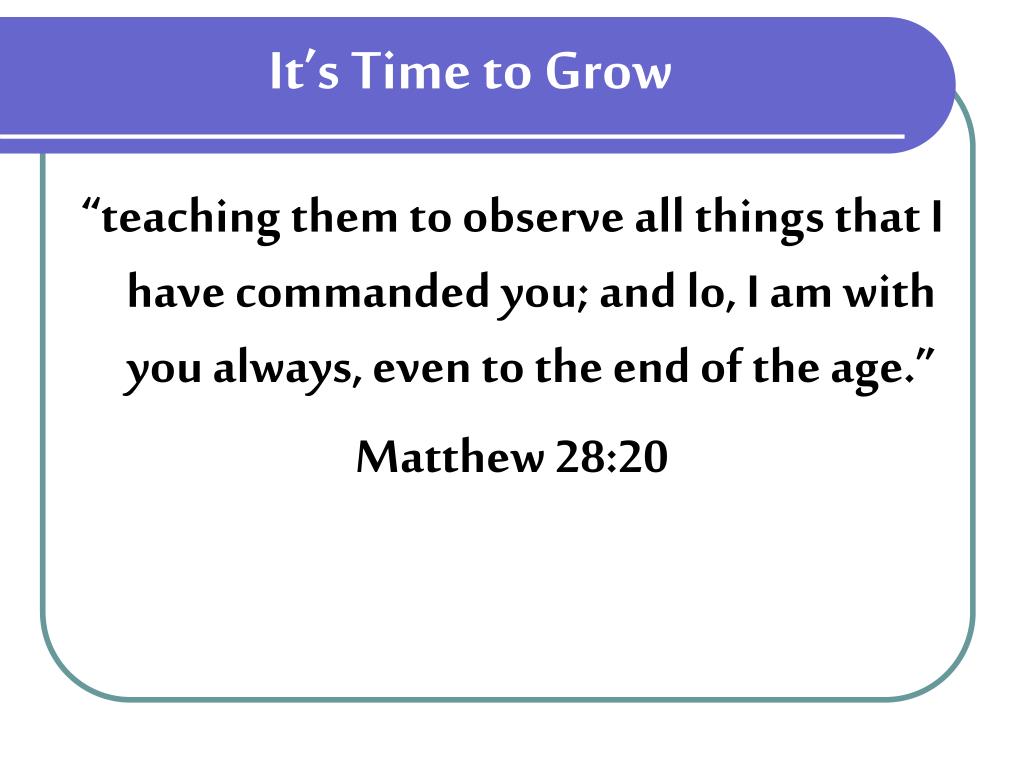 It’s Time to Grow

“teaching them to observe all things that I have commanded you; and lo, I am with you always, even to the end of the age.”

Matthew 28:20